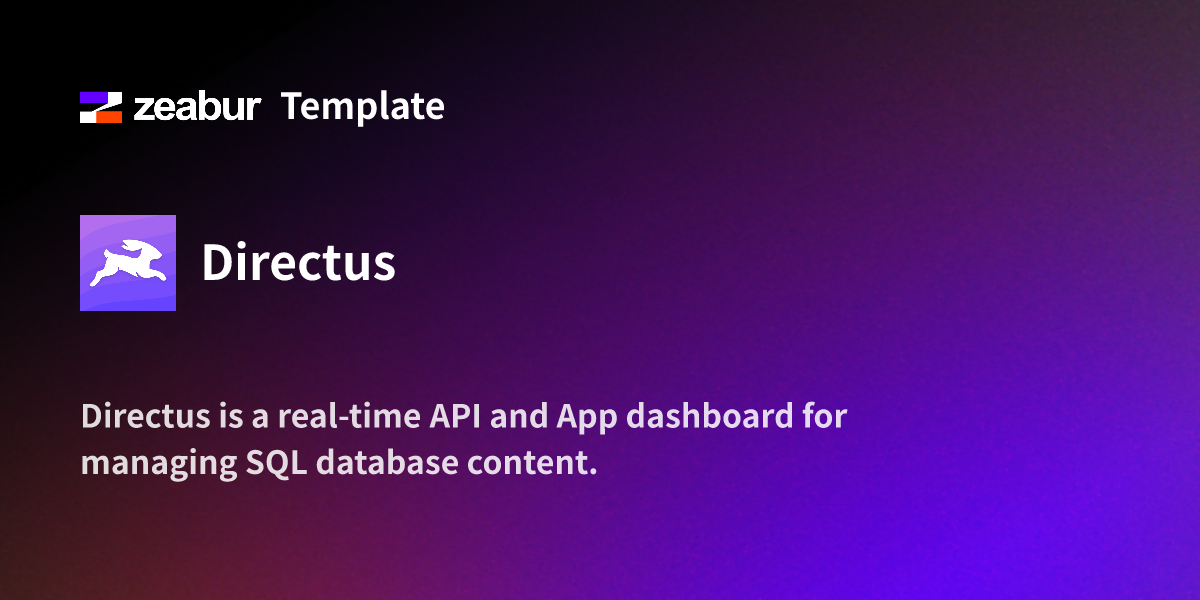 zeabur Template

Directus

Directus is a real-time API and App dashboard for managing SQL database content.